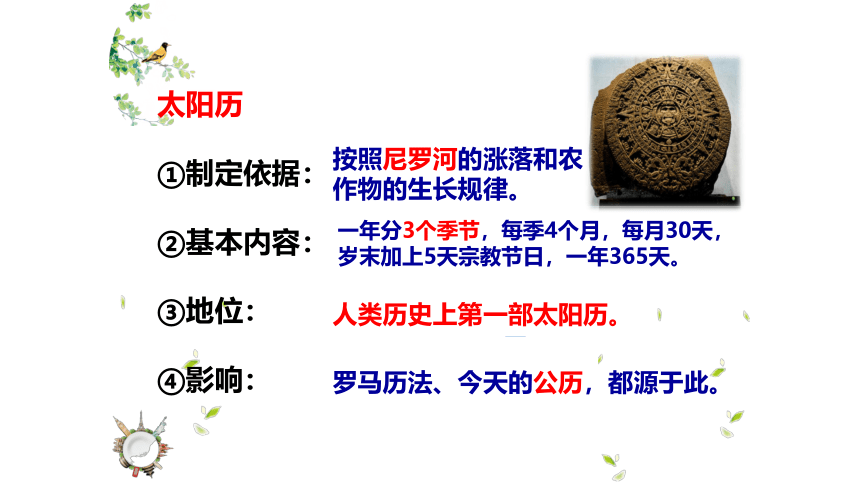 太阳历

①制定依据：按照尼罗河的涨落和农作物的生长规律。

②基本内容：一年分3个季节，每季4个月，每月30天，岁末加上5天宗教节日，一年365天。

③地位：人类历史上第一部太阳历。

④影响：罗马历法、今天的公历，都源于此。